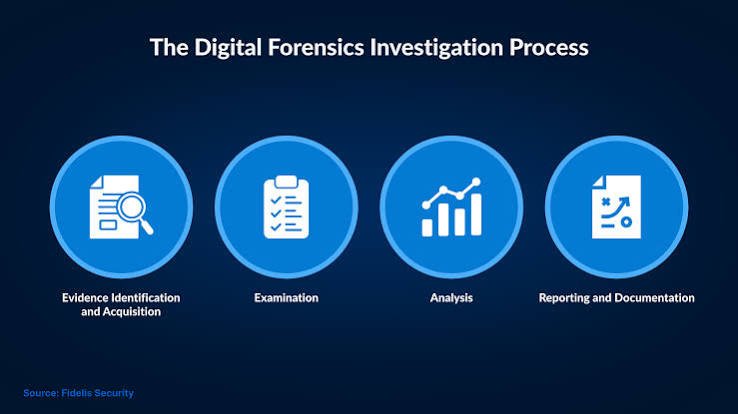 The Digital Forensics Investigation Process

Evidence Identification and Acquisition

Examination

Analysis

Reporting and Documentation

Source: Fidelis Security